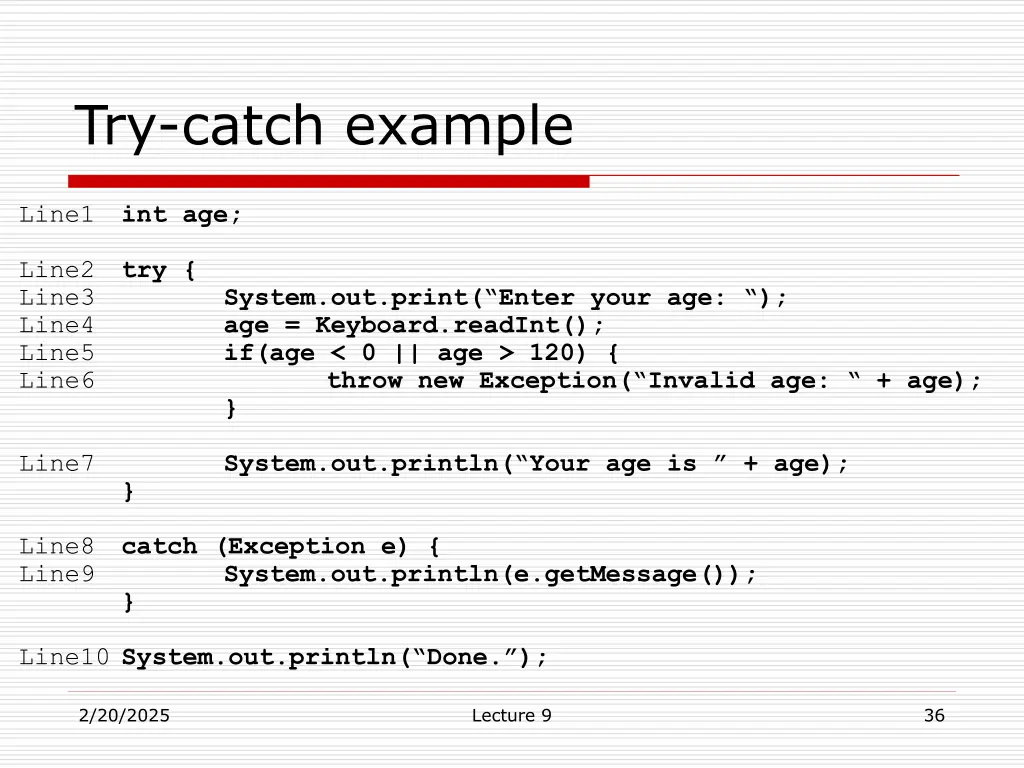 Try-catch example

Line1 int age;

Line2 try {
Line3 System.out.print(“Enter your age: “);
Line4 age = Keyboard.readInt();
Line5 if(age < 0 || age > 120) {
Line6 throw new Exception(“Invalid age: “ + age);
}

Line7 System.out.println(“Your age is ” + age);
}

Line8 catch (Exception e) {
Line9 System.out.println(e.getMessage());
}

Line10 System.out.println(“Done.”);

2/20/2025 Lecture 9 36